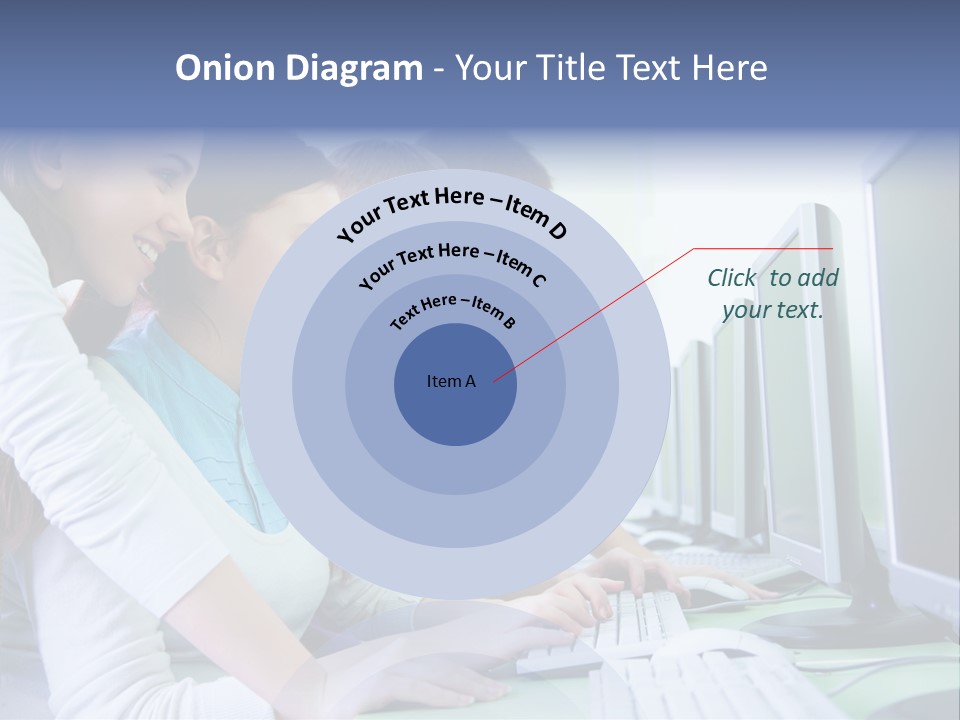 Onion Diagram - Your Title Text Here

Your Text Here – Item D

Your Text Here – Item C

Text Here – Item B

Item A

Click to add your text.